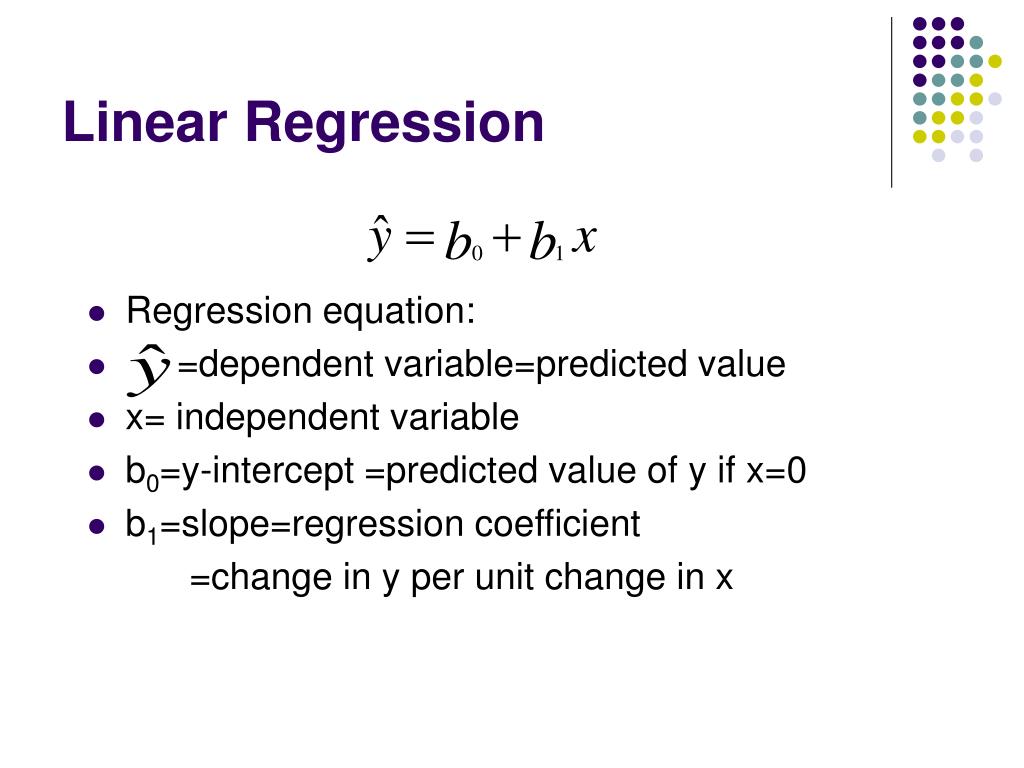 Linear Regression

$\hat{y} = b_0 + b_1 x$

- Regression equation:
- $\hat{y}$ =dependent variable=predicted value
- x= independent variable
- $b_0$=y-intercept =predicted value of y if x=0
- $b_1$=slope=regression coefficient
 =change in y per unit change in x